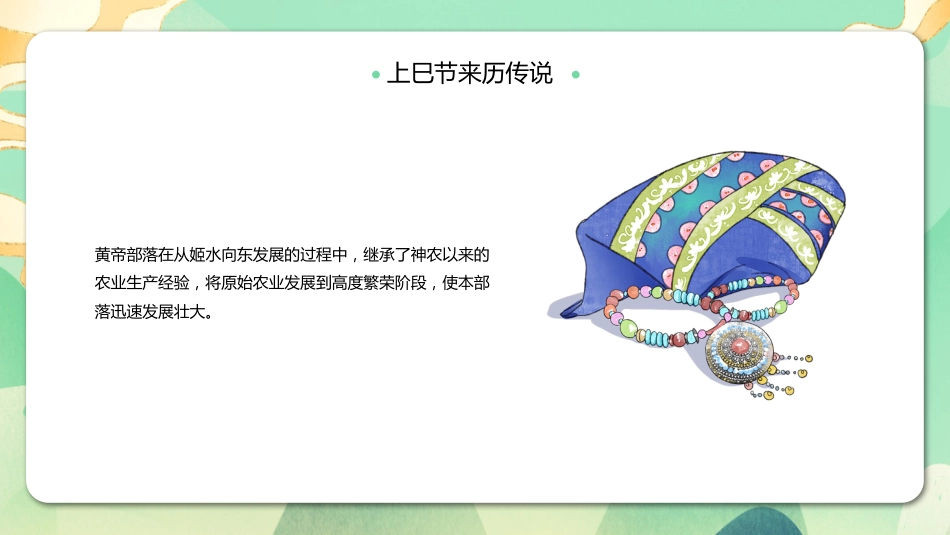 上巳节来历传说

黄帝部落在从姬水向东发展的过程中，继承了神农以来的农业生产经验，将原始农业发展到高度繁荣阶段，使本部落迅速发展壮大。